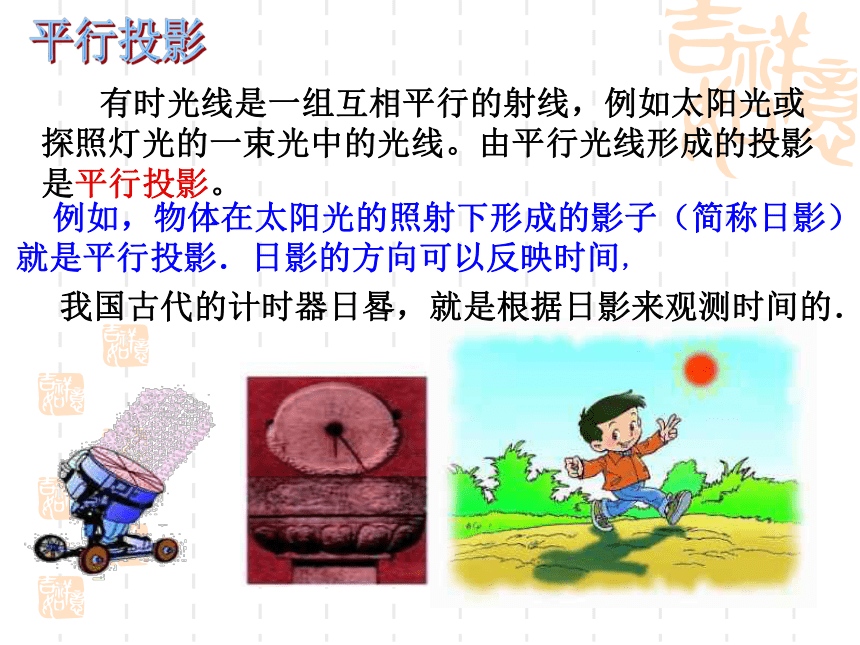 平行投影

有时光线是一组互相平行的射线，例如太阳光或探照灯光的一束光中的光线。由平行光线形成的投影是平行投影。

例如，物体在太阳光的照射下形成的影子（简称日影）就是平行投影．日影的方向可以反映时间，

我国古代的计时器日晷，就是根据日影来观测时间的．